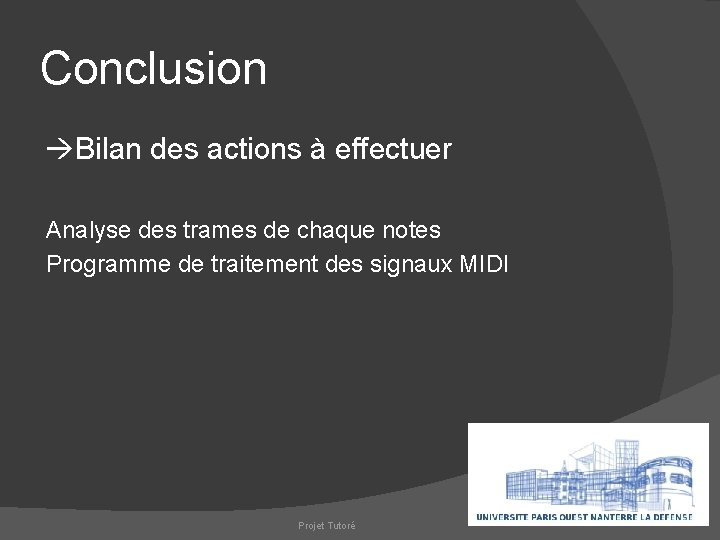 Conclusion

→Bilan des actions à effectuer

Analyse des trames de chaque notes
Programme de traitement des signaux MIDI

UNIVERSITE PARIS OUEST NANTERRE LA DEFENSE

Projet Tutoré